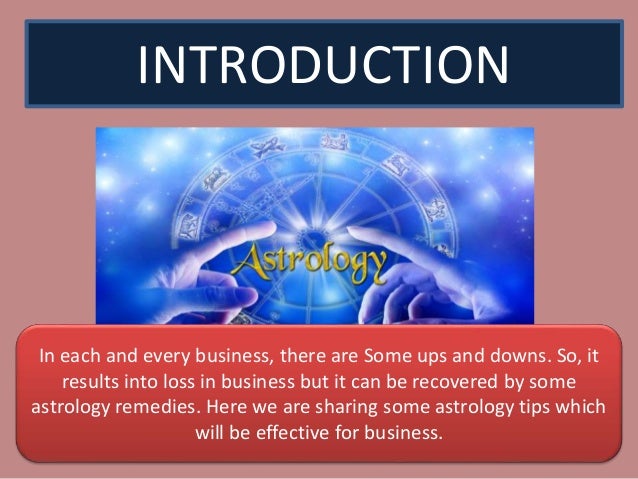 INTRODUCTION

Astrology

In each and every business, there are Some ups and downs. So, it results into loss in business but it can be recovered by some astrology remedies. Here we are sharing some astrology tips which will be effective for business.